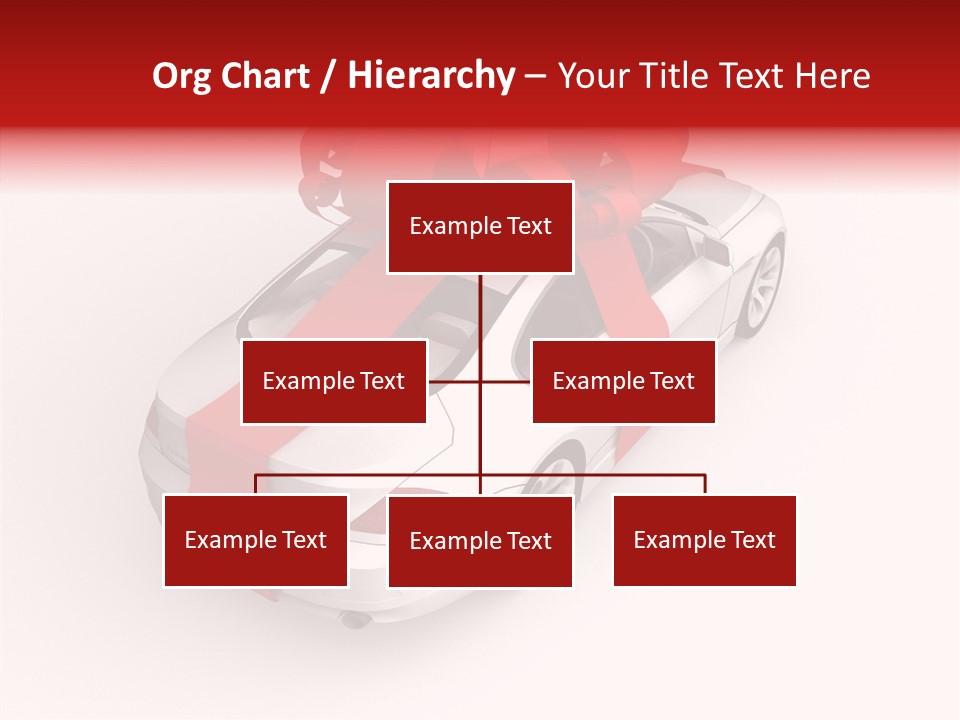 Org Chart / Hierarchy – Your Title Text Here

Example Text

Example Text

Example Text

Example Text

Example Text

Example Text